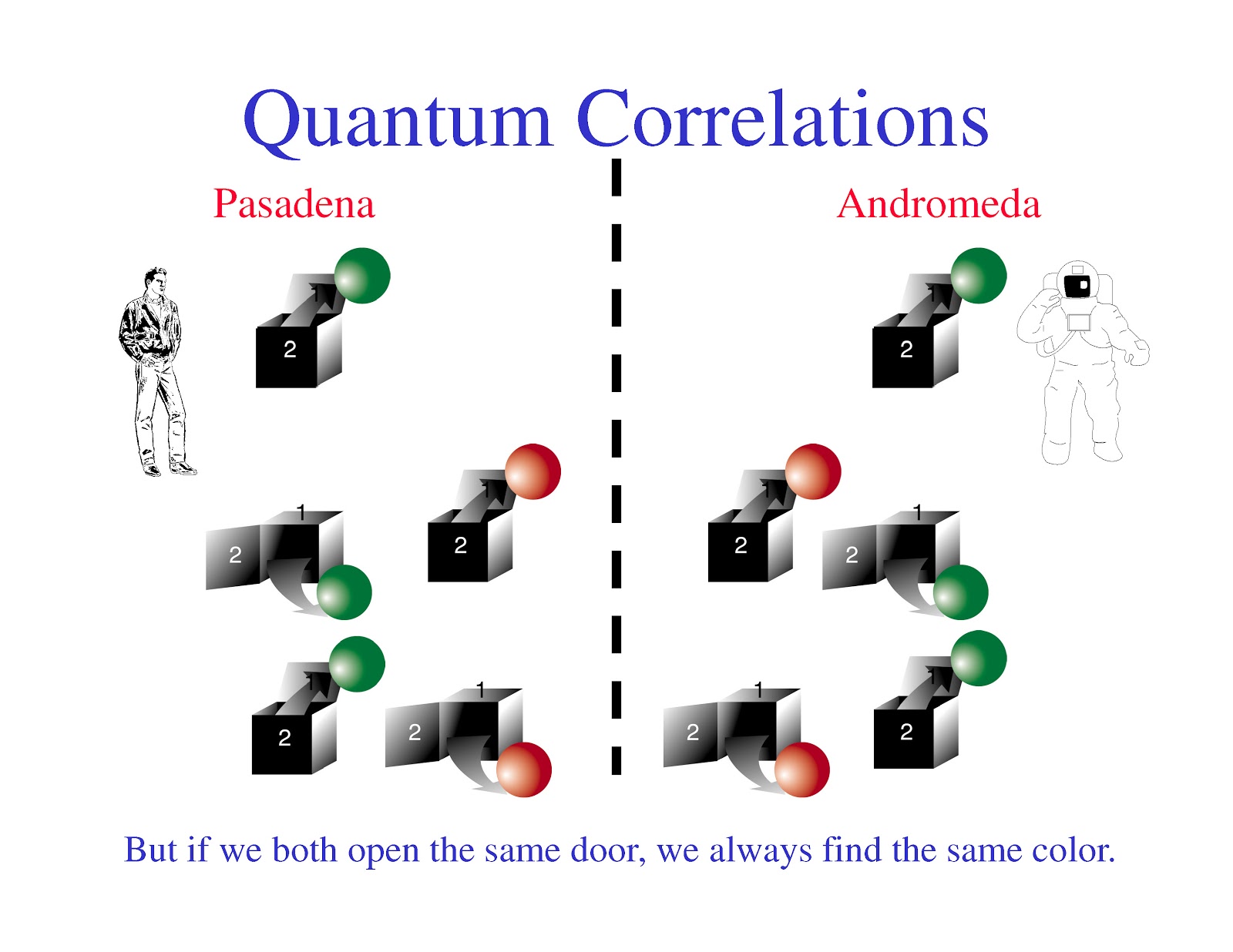 Quantum Correlations

Pasadena

Andromeda

1
2

1
2

1
2

1
2

1
2

1
2

1
2

1
2

1
2

1
2

But if we both open the same door, we always find the same color.